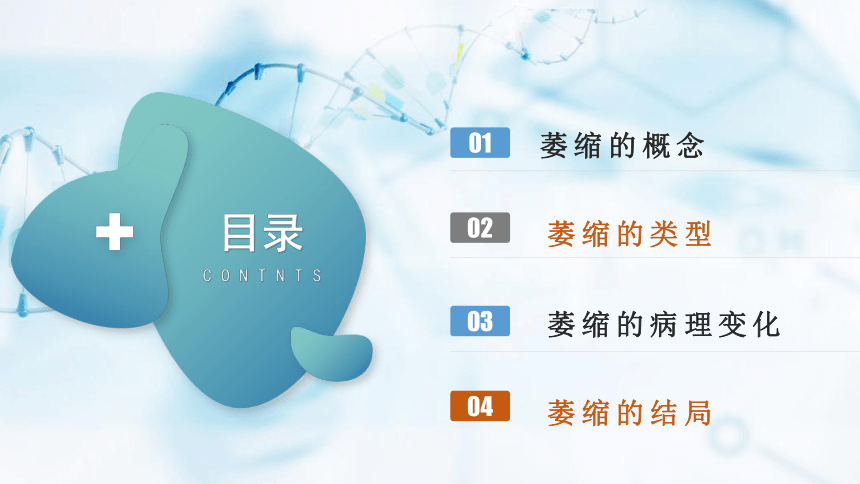 目录
CONTNTS

01 萎缩的概念

02 萎缩的类型

03 萎缩的病理变化

04 萎缩的结局